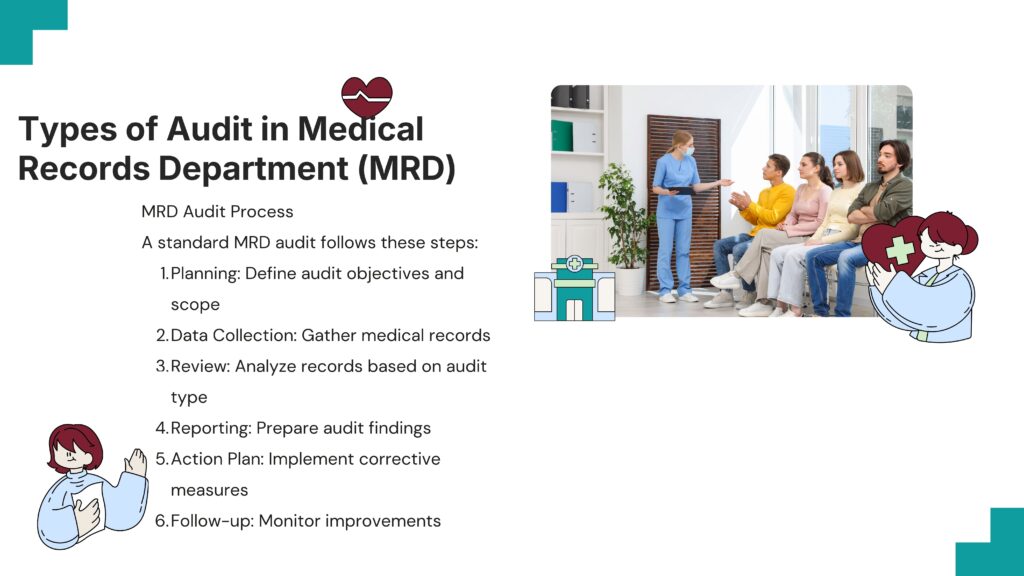 Types of Audit in Medical Records Department (MRD)

MRD Audit Process

A standard MRD audit follows these steps:

1. Planning: Define audit objectives and scope
2. Data Collection: Gather medical records
3. Review: Analyze records based on audit type
4. Reporting: Prepare audit findings
5. Action Plan: Implement corrective measures
6. Follow-up: Monitor improvements